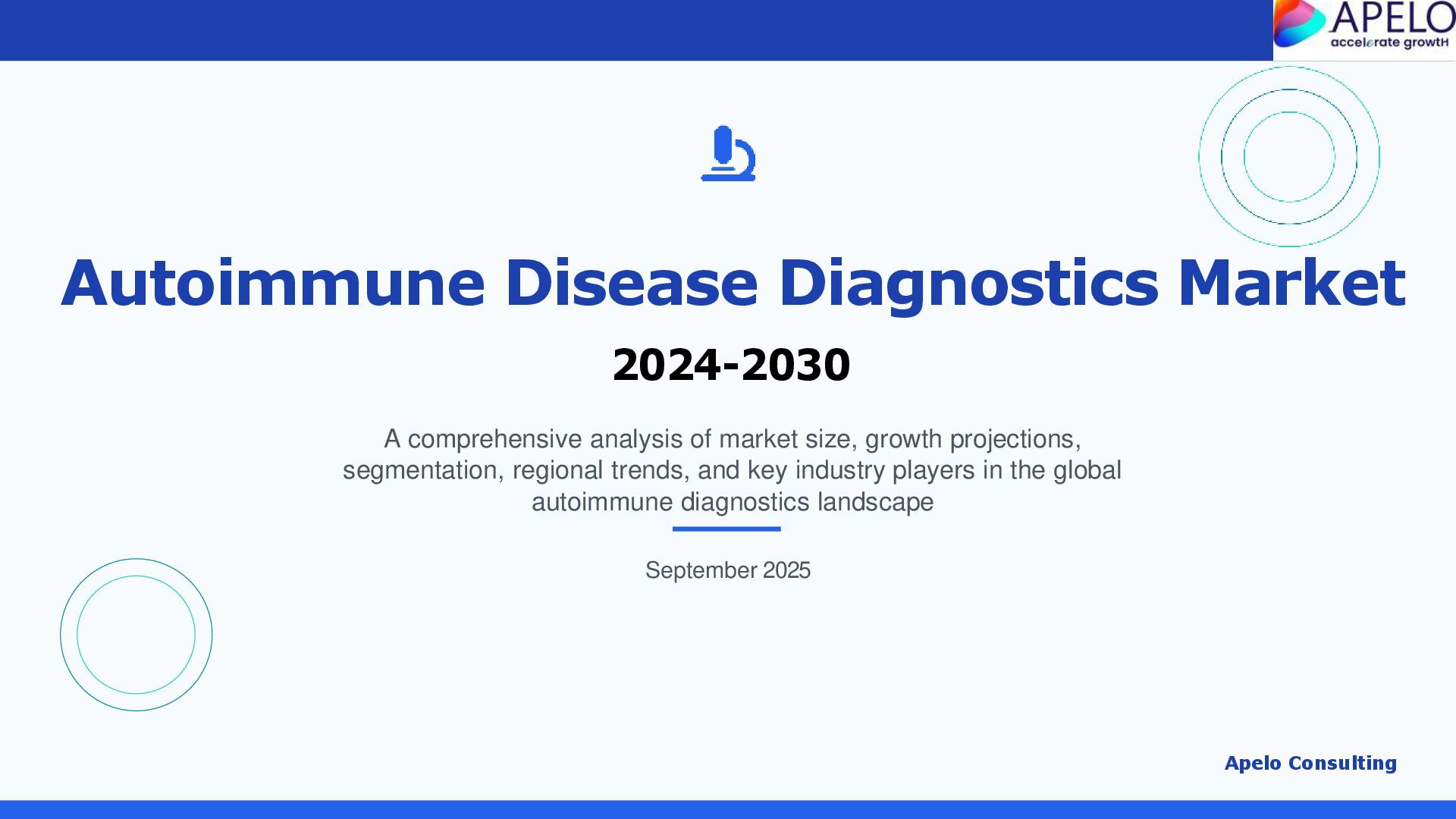 APELO
accelerate growtH

Autoimmune Disease Diagnostics Market

2024-2030

A comprehensive analysis of market size, growth projections, segmentation, regional trends, and key industry players in the global autoimmune diagnostics landscape

September 2025

Apelo Consulting